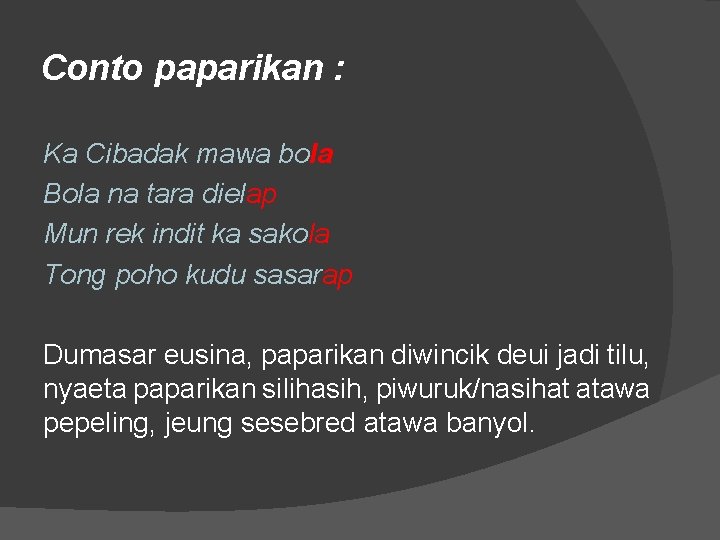 Conto paparikan :

Ka Cibadak mawa bola
Bola na tara dielap
Mun rek indit ka sakola
Tong poho kudu sasarap

Dumasar eusina, paparikan diwincik deui jadi tilu, nyaeta paparikan silihasih, piwuruk/nasihat atawa pepeling, jeung sesebred atawa banyol.